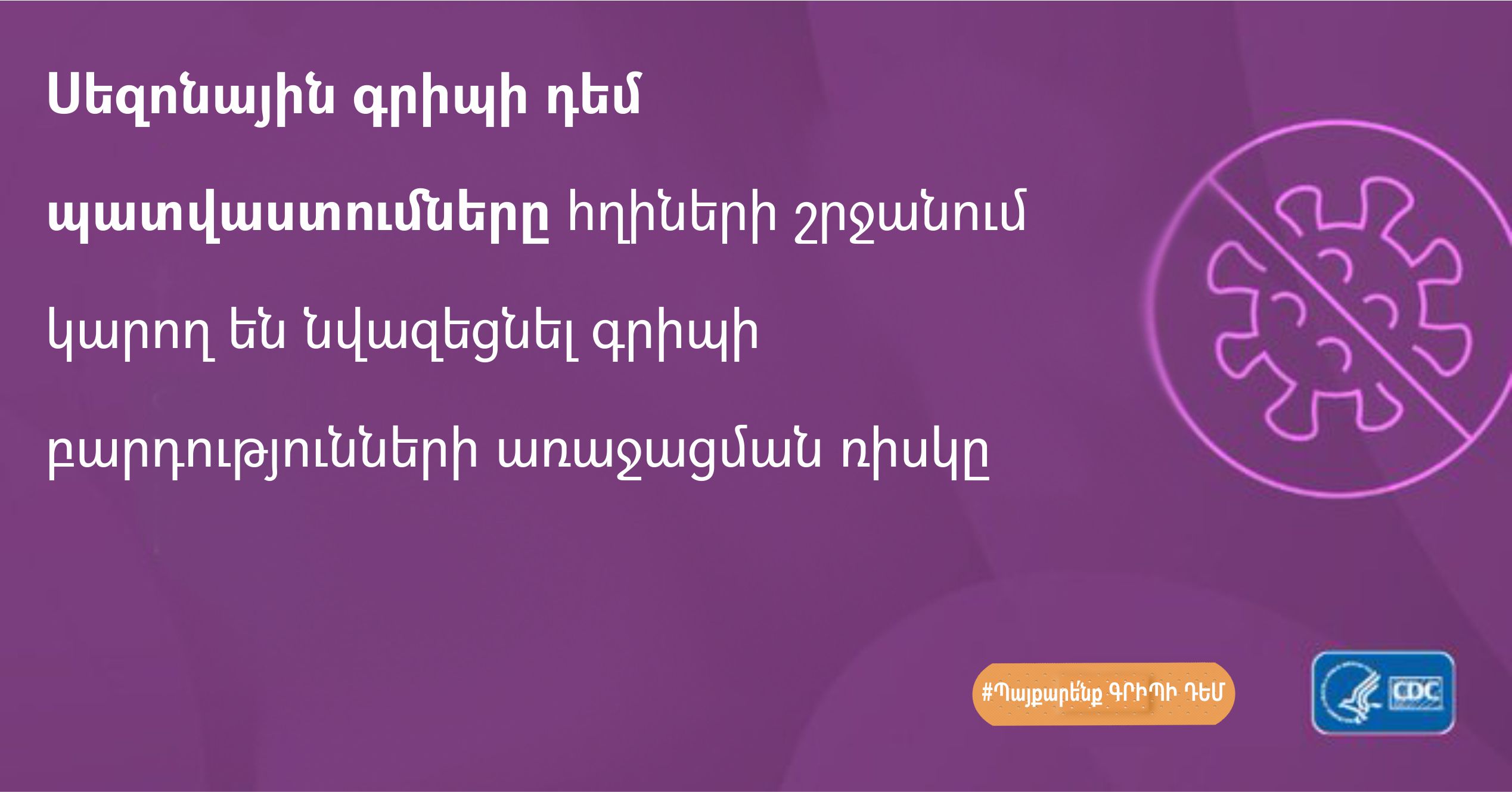 Սեզոնային գրիպի դեմ պատվաստումները հղիների շրջանում կարող են նվազեցնել գրիպի բարդությունների առաջացման ռիսկը

#Պայքարենք ԳՐԻՊԻ ԴԵՄ

CDC